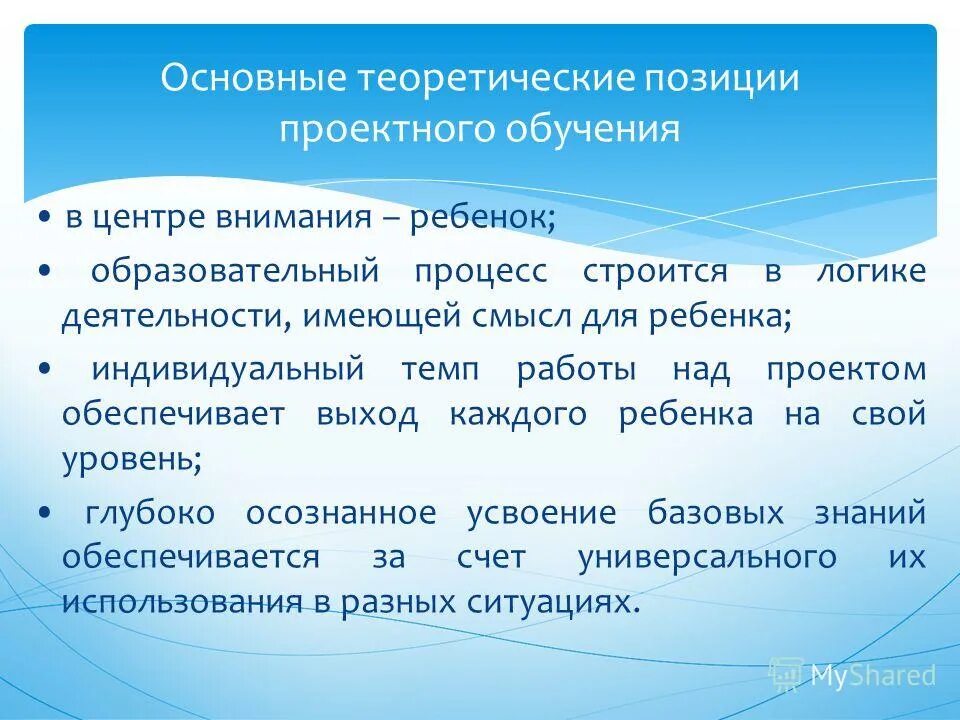 Основные теоретические позиции проектного обучения

• в центре внимания – ребенок;

• образовательный процесс строится в логике деятельности, имеющей смысл для ребенка;

• индивидуальный темп работы над проектом обеспечивает выход каждого ребенка на свой уровень;

• глубоко осознанное усвоение базовых знаний обеспечивается за счет универсального их использования в разных ситуациях.

MyShared